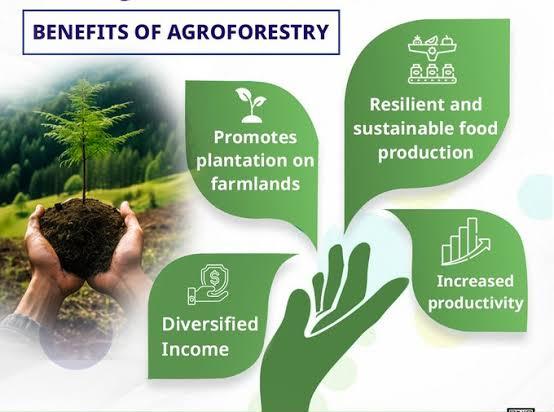 BENEFITS OF AGROFORESTRY

Promotes plantation on farmlands

Resilient and sustainable food production

Diversified Income

Increased productivity